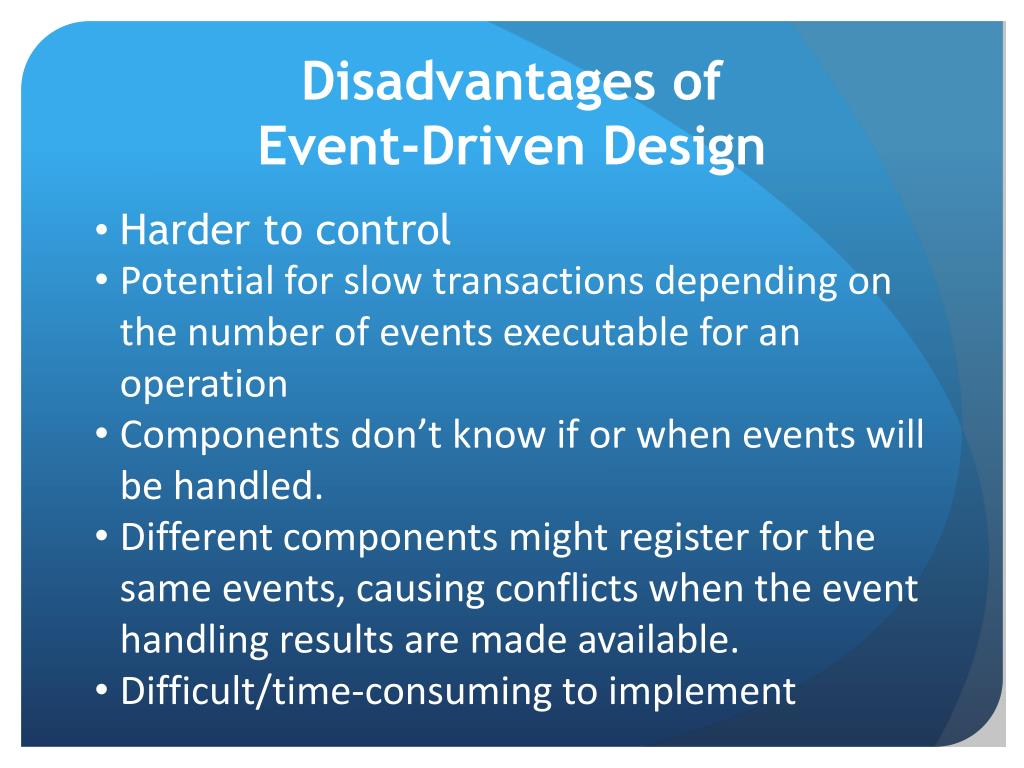 Disadvantages of Event-Driven Design

• Harder to control
• Potential for slow transactions depending on the number of events executable for an operation
• Components don’t know if or when events will be handled.
• Different components might register for the same events, causing conflicts when the event handling results are made available.
• Difficult/time-consuming to implement